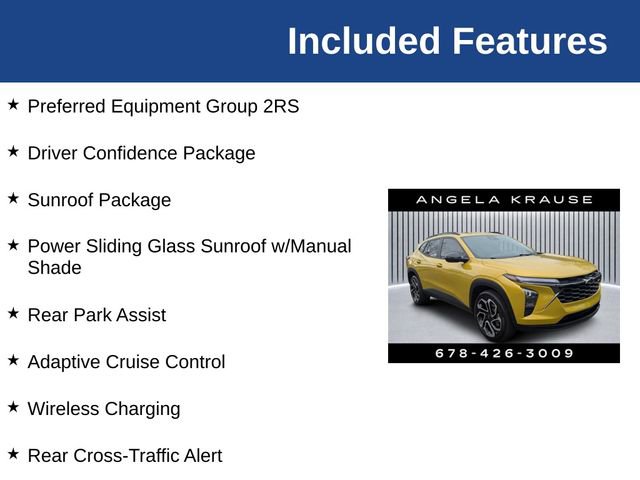 Included Features

★ Preferred Equipment Group 2RS

★ Driver Confidence Package

★ Sunroof Package

★ Power Sliding Glass Sunroof w/Manual Shade

★ Rear Park Assist

★ Adaptive Cruise Control

★ Wireless Charging

★ Rear Cross-Traffic Alert

ANGELA KRAUSE

678-426-3009